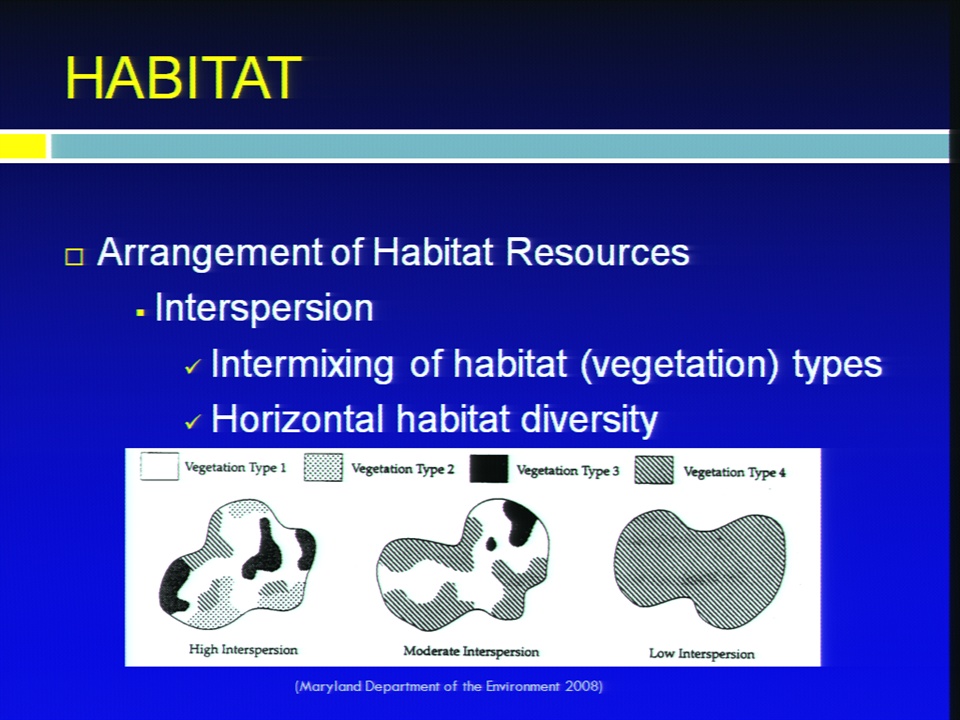 HABITAT

□ Arrangement of Habitat Resources

▪ Interspersion

✓ Intermixing of habitat (vegetation) types

✓ Horizontal habitat diversity

Vegetation Type 1 Vegetation Type 2 Vegetation Type 3 Vegetation Type 4

High Interspersion Moderate Interspersion Low Interspersion

(Maryland Department of the Environment 2008)